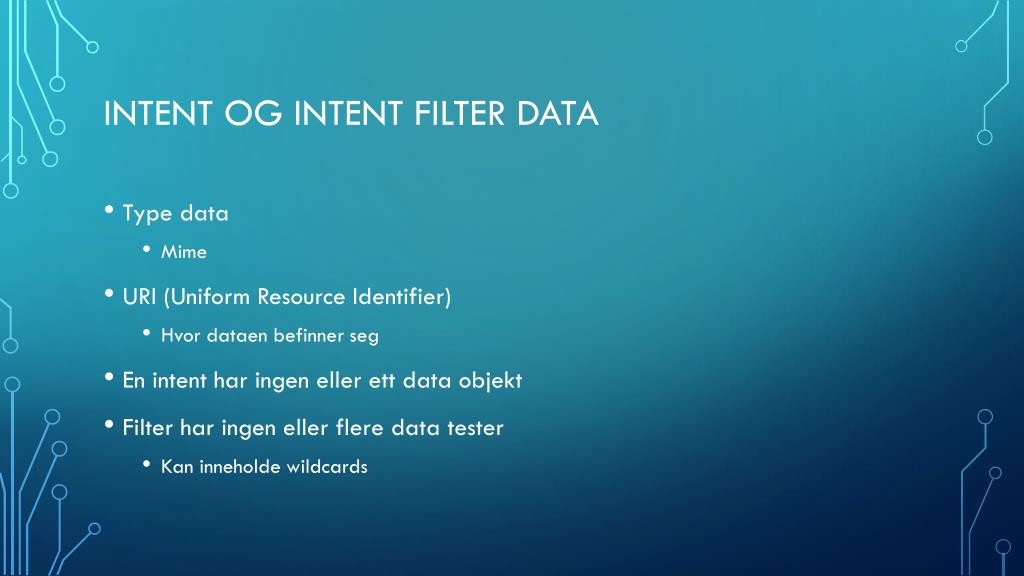 INTENT OG INTENT FILTER DATA

• Type data
  • Mime
• URI (Uniform Resource Identifier)
  • Hvor dataen befinner seg
• En intent har ingen eller ett data objekt
• Filter har ingen eller flere data tester
  • Kan inneholde wildcards